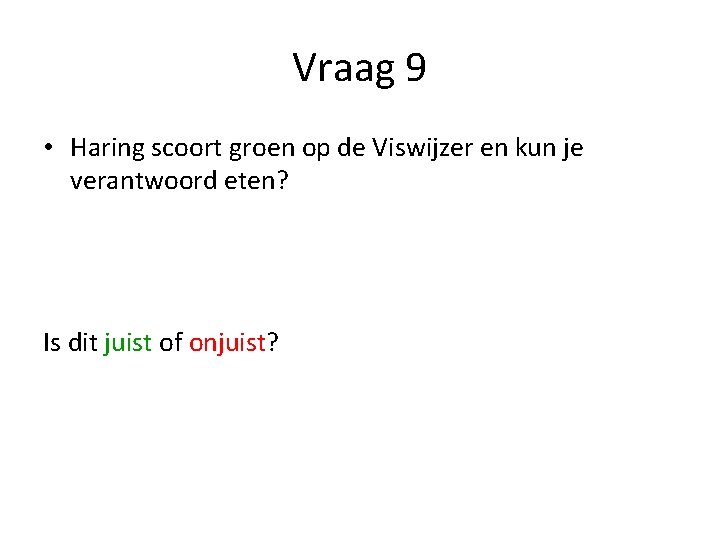 Vraag 9

• Haring scoort groen op de Viswijzer en kun je verantwoord eten?

Is dit juist of onjuist?